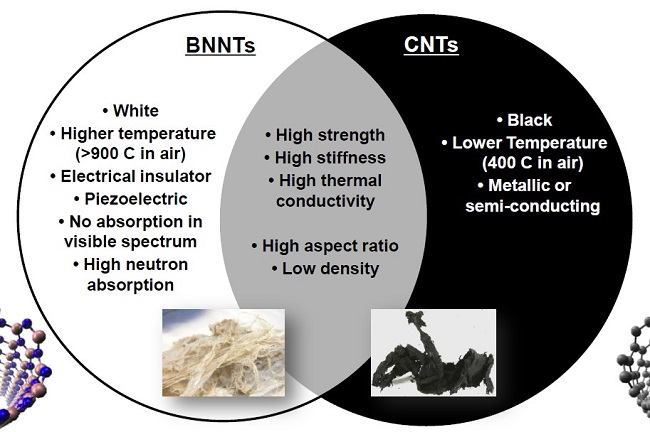 BNNTs

• White
• Higher temperature (>900 C in air)
• Electrical insulator
• Piezoelectric
• No absorption in visible spectrum
• High neutron absorption

• High strength
• High stiffness
• High thermal conductivity

• High aspect ratio
• Low density

CNTs

• Black
• Lower Temperature (400 C in air)
• Metallic or semi-conducting